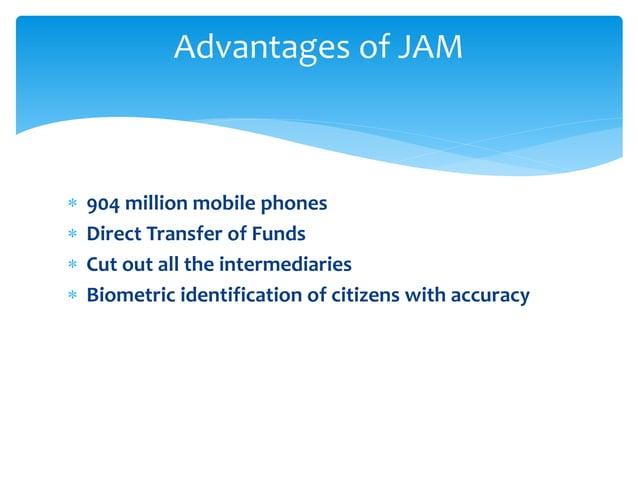 Advantages of JAM

* 904 million mobile phones
* Direct Transfer of Funds
* Cut out all the intermediaries
* Biometric identification of citizens with accuracy